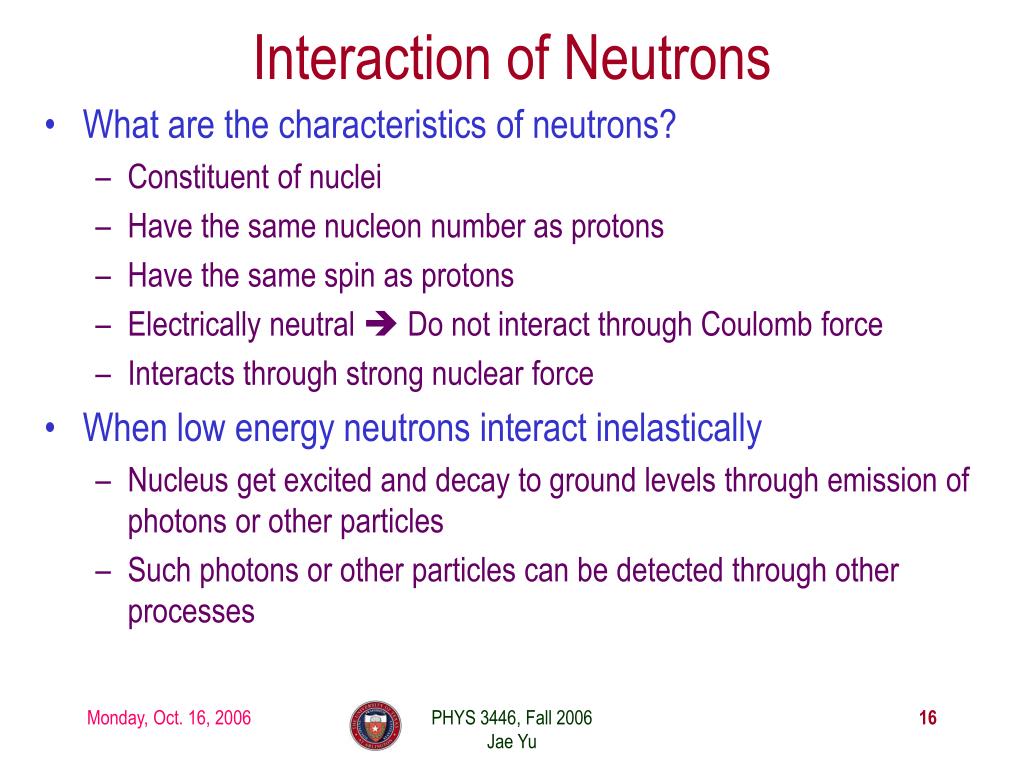 Interaction of Neutrons

• What are the characteristics of neutrons?
  – Constituent of nuclei
  – Have the same nucleon number as protons
  – Have the same spin as protons
  – Electrically neutral ➔ Do not interact through Coulomb force
  – Interacts through strong nuclear force
• When low energy neutrons interact inelastically
  – Nucleus get excited and decay to ground levels through emission of photons or other particles
  – Such photons or other particles can be detected through other processes

Monday, Oct. 16, 2006

PHYS 3446, Fall 2006
Jae Yu

16